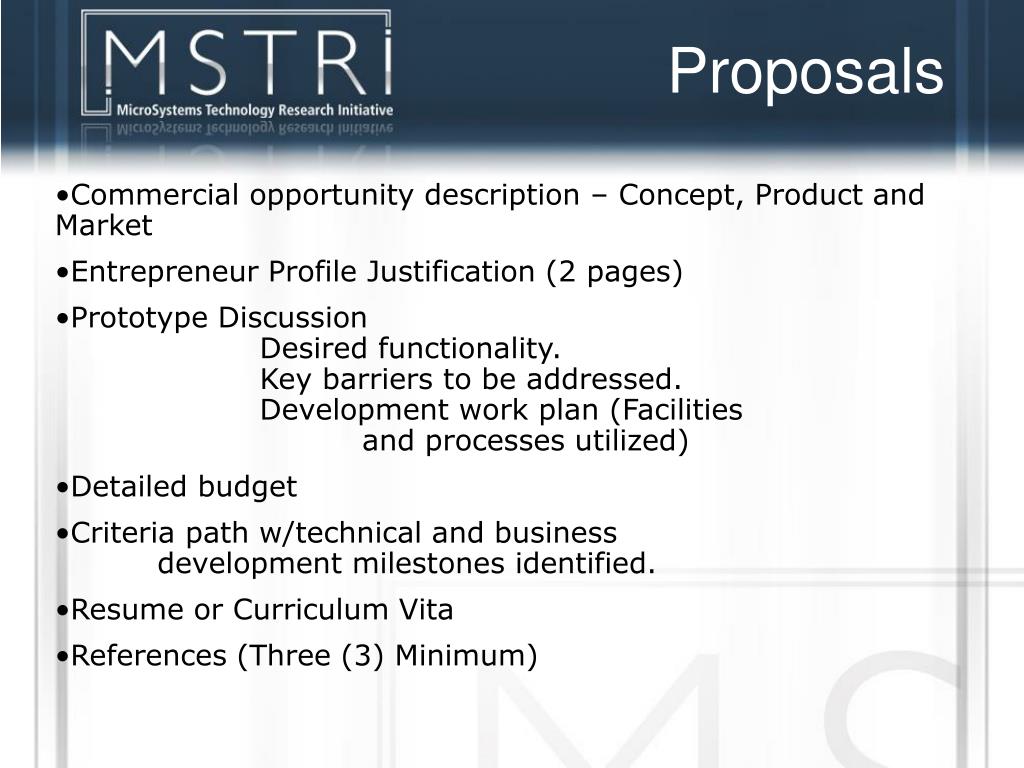 MSTRI
MicroSystems Technology Research Initiative

Proposals

•Commercial opportunity description – Concept, Product and Market

•Entrepreneur Profile Justification (2 pages)

•Prototype Discussion
Desired functionality.
Key barriers to be addressed.
Development work plan (Facilities and processes utilized)

•Detailed budget

•Criteria path w/technical and business development milestones identified.

•Resume or Curriculum Vita

•References (Three (3) Minimum)